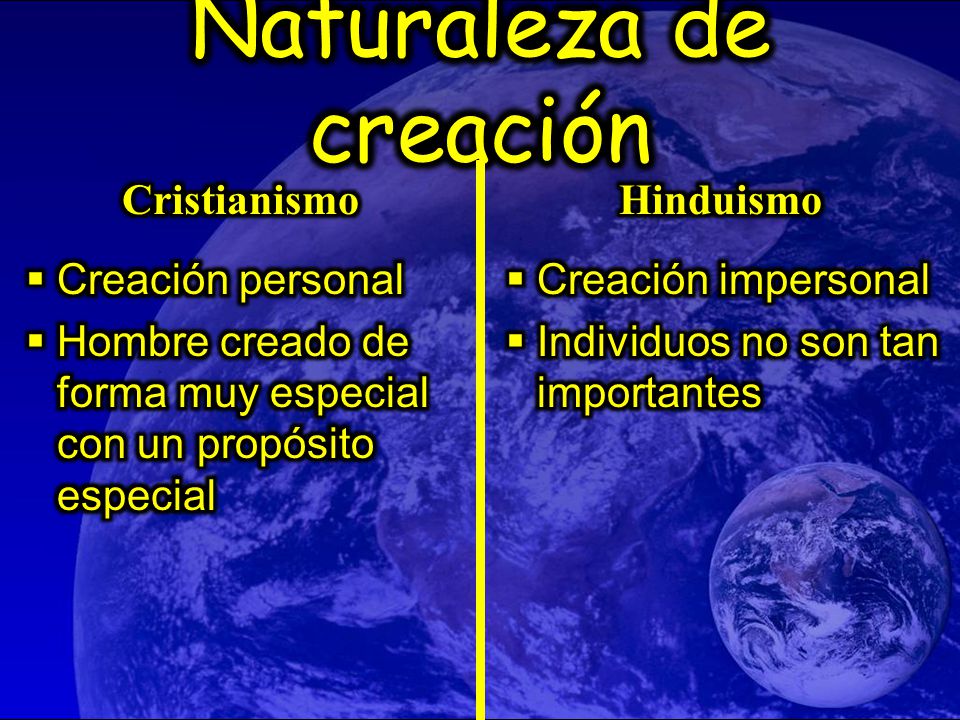 Naturaleza de creación

Cristianismo

▪ Creación personal

▪ Hombre creado de forma muy especial con un propósito especial

Hinduismo

▪ Creación impersonal

▪ Individuos no son tan importantes